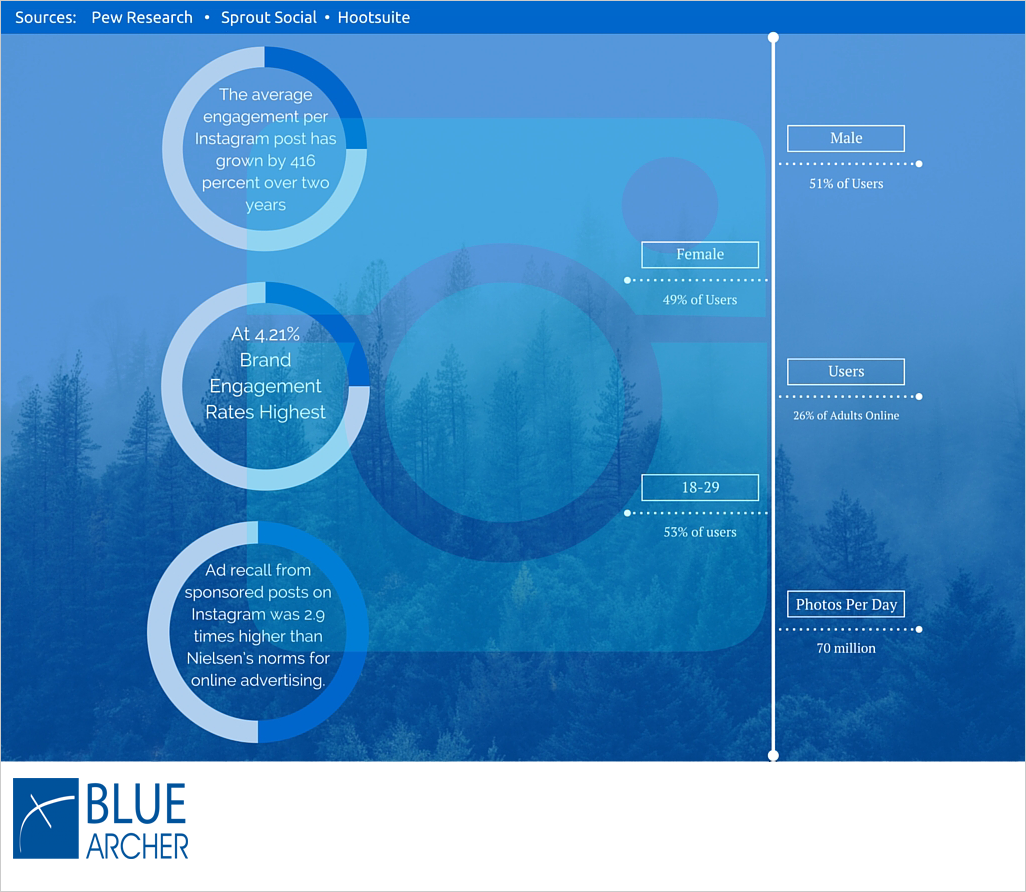 Sources: Pew Research • Sprout Social • Hootsuite

The average engagement per Instagram post has grown by 416 percent over two years

At 4.21% Brand Engagement Rates Highest

Ad recall from sponsored posts on Instagram was 2.9 times higher than Nielsen's norms for online advertising.

Male
51% of Users

Female
49% of Users

Users
26% of Adults Online

18-29
53% of users

Photos Per Day
70 million

BLUE ARCHER